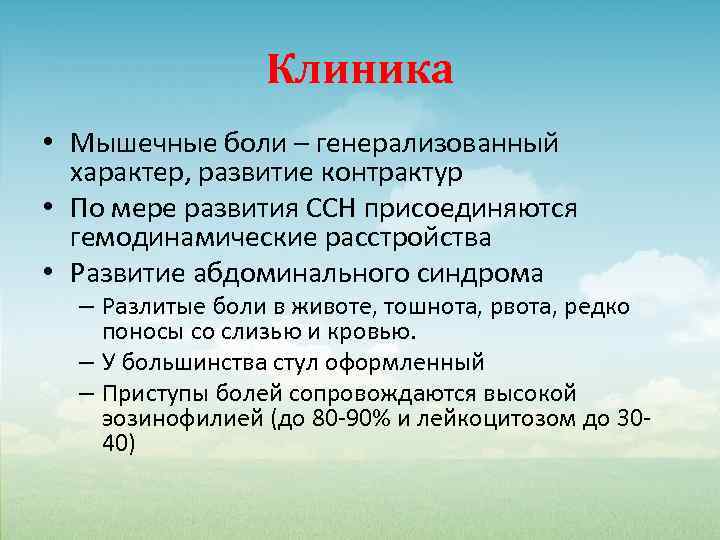 Клиника

• Мышечные боли – генерализованный характер, развитие контрактур
• По мере развития ССН присоединяются гемодинамические расстройства
• Развитие абдоминального синдрома
– Разлитые боли в животе, тошнота, рвота, редко поносы со слизью и кровью.
– У большинства стул оформленный
– Приступы болей сопровождаются высокой эозинофилией (до 80-90% и лейкоцитозом до 30-40)